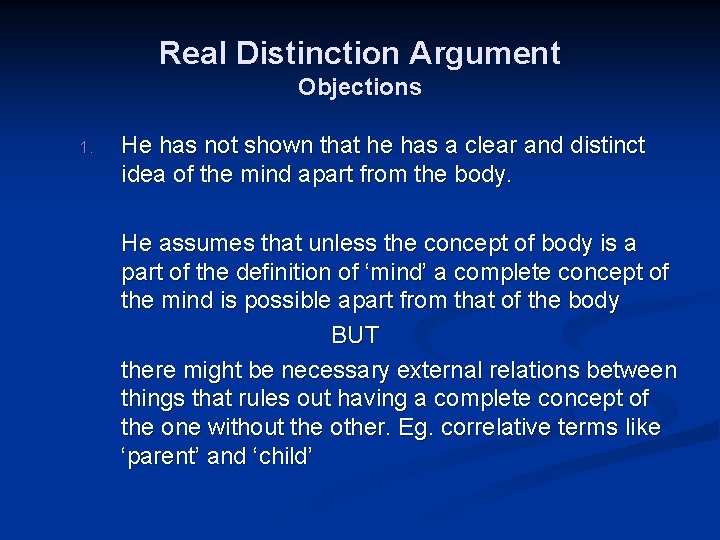 Real Distinction Argument
Objections

1. He has not shown that he has a clear and distinct idea of the mind apart from the body.

He assumes that unless the concept of body is a part of the definition of ‘mind’ a complete concept of the mind is possible apart from that of the body

BUT

there might be necessary external relations between things that rules out having a complete concept of the one without the other. Eg. correlative terms like ‘parent’ and ‘child’